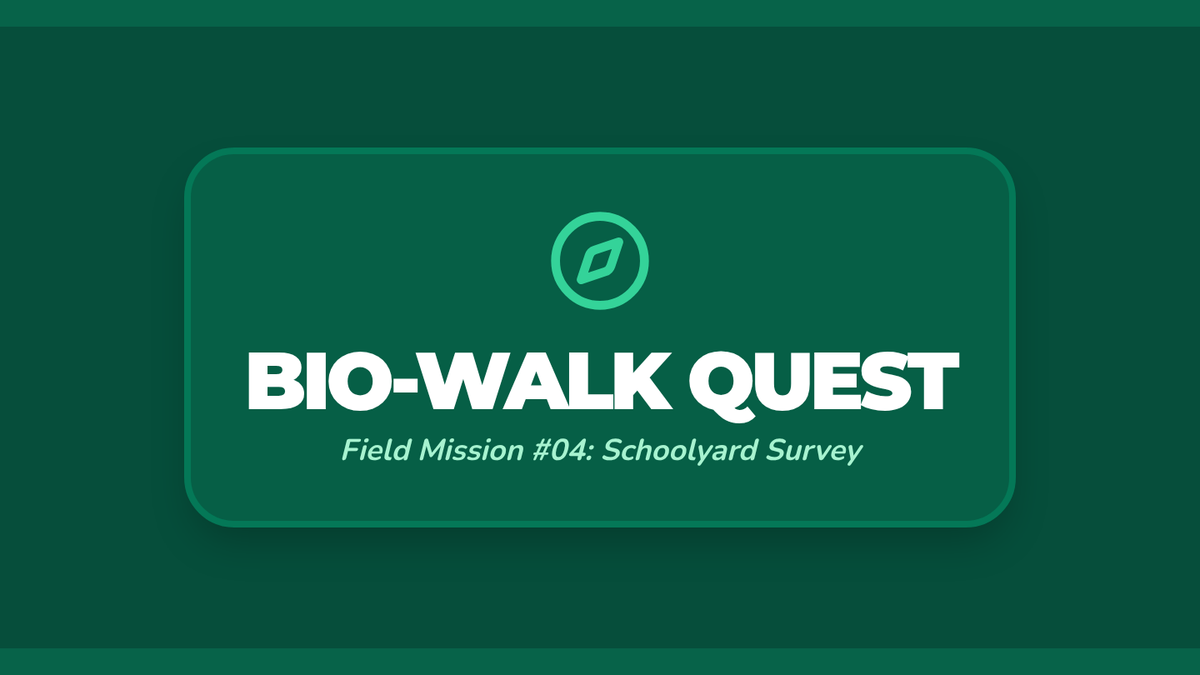 BIO-WALK QUEST

Field Mission #04: Schoolyard Survey